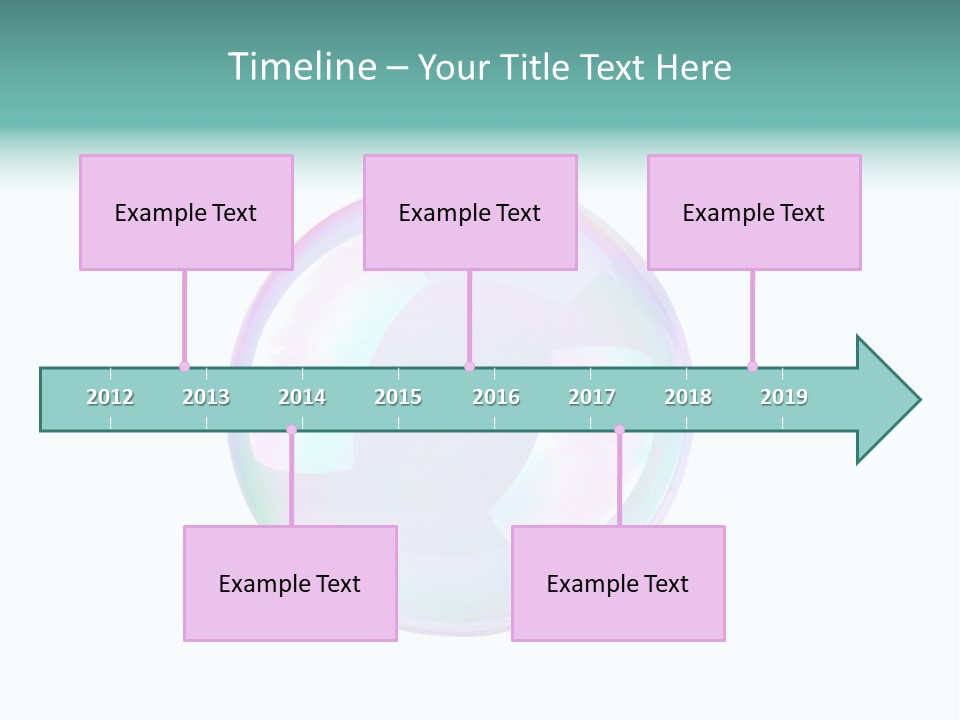 Timeline – Your Title Text Here

Example Text

Example Text

Example Text

2012 2013 2014 2015 2016 2017 2018 2019

Example Text

Example Text